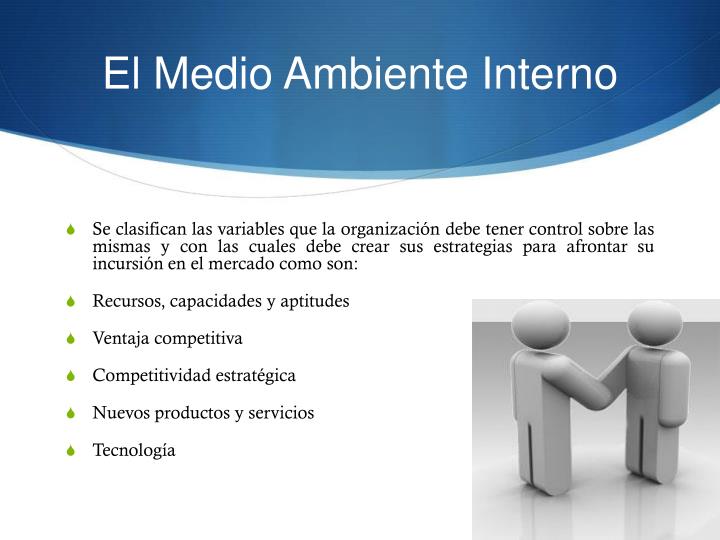 El Medio Ambiente Interno

Se clasifican las variables que la organización debe tener control sobre las mismas y con las cuales debe crear sus estrategias para afrontar su incursión en el mercado como son:

Recursos, capacidades y aptitudes

Ventaja competitiva

Competitividad estratégica

Nuevos productos y servicios

Tecnología